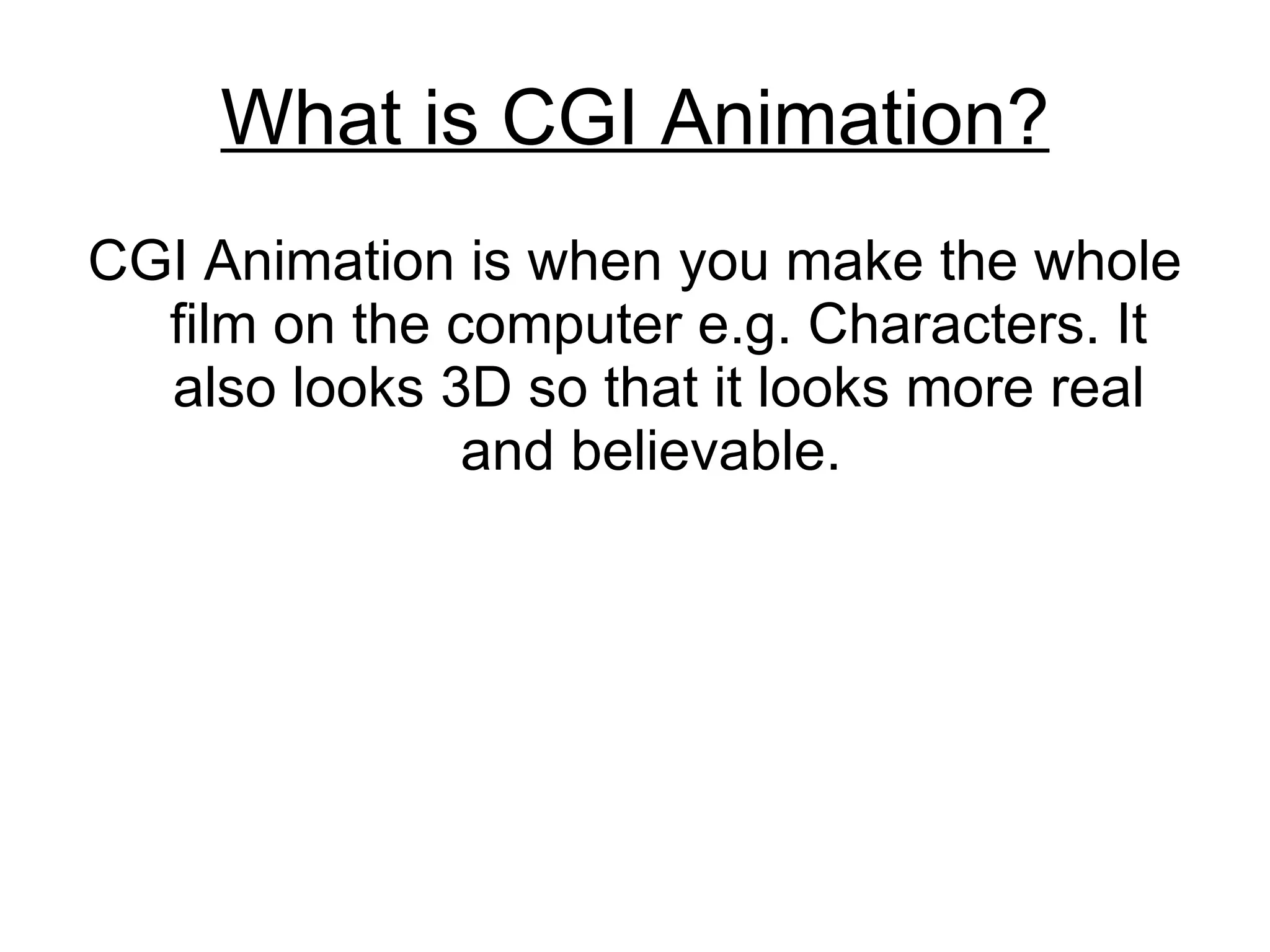 What is CGI Animation?

CGI Animation is when you make the whole film on the computer e.g. Characters. It also looks 3D so that it looks more real and believable.